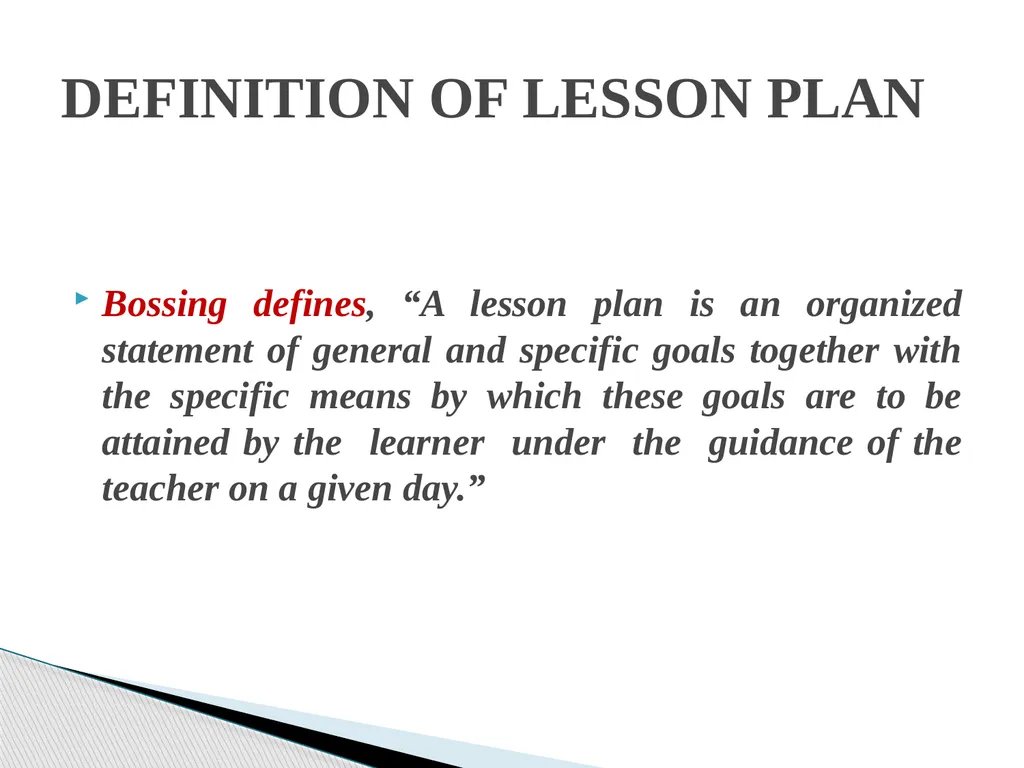 DEFINITION OF LESSON PLAN

Bossing defines, “A lesson plan is an organized statement of general and specific goals together with the specific means by which these goals are to be attained by the learner under the guidance of the teacher on a given day.”